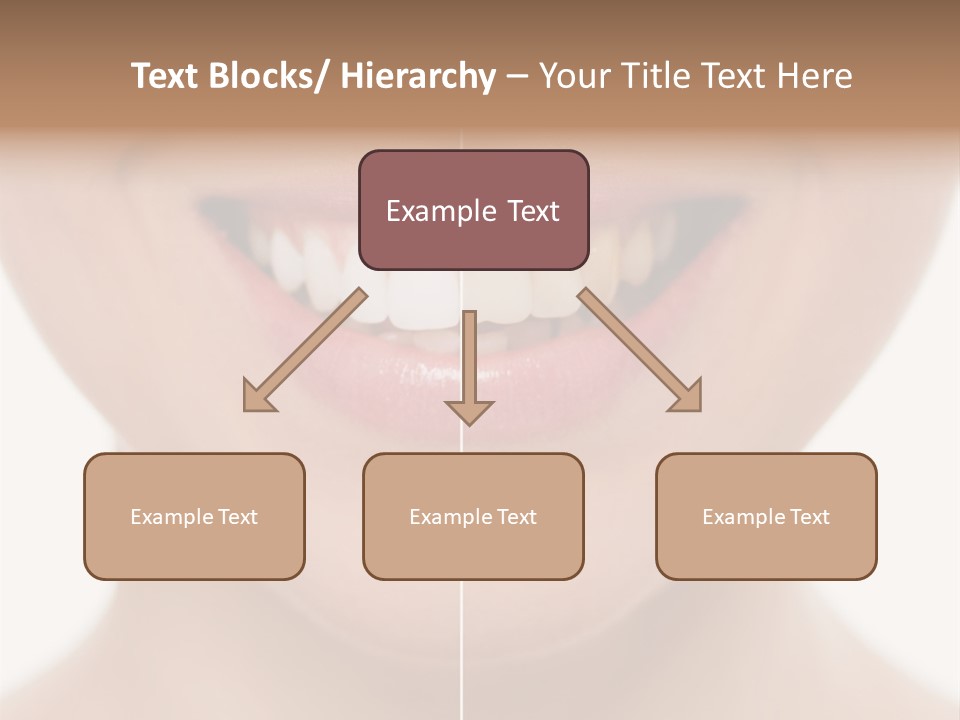 Text Blocks/ Hierarchy – Your Title Text Here

Example Text

Example Text

Example Text

Example Text